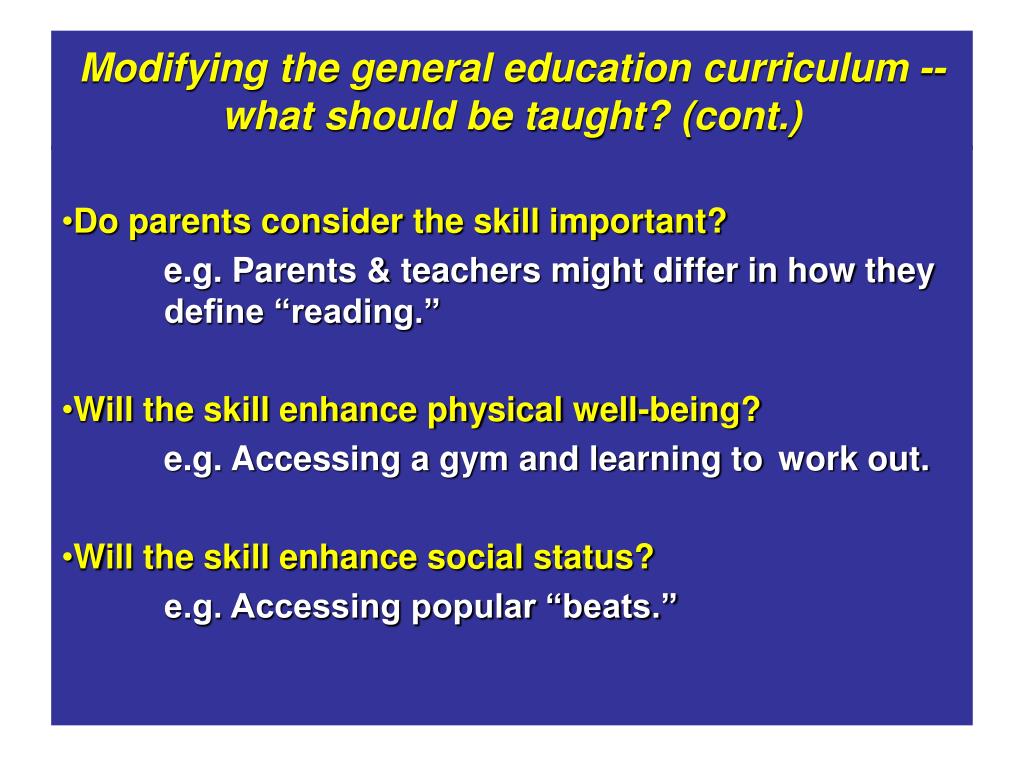 Modifying the general education curriculum -- what should be taught? (cont.)

•Do parents consider the skill important?
e.g. Parents & teachers might differ in how they define “reading.”

•Will the skill enhance physical well-being?
e.g. Accessing a gym and learning to work out.

•Will the skill enhance social status?
e.g. Accessing popular “beats.”